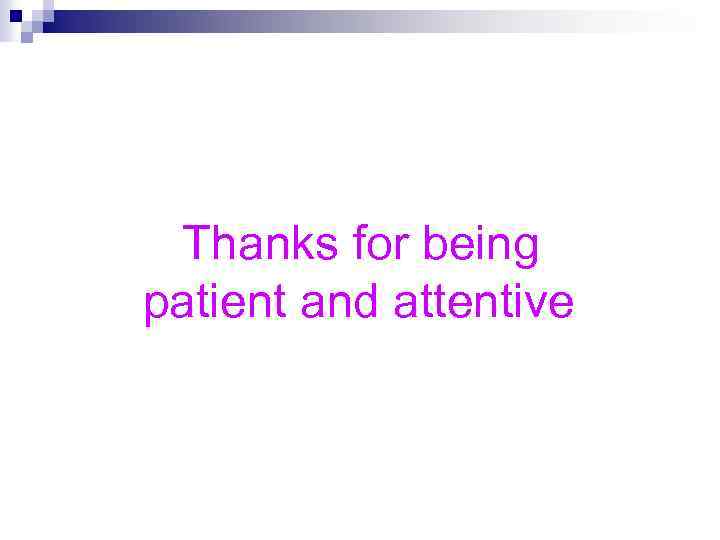 Thanks for being patient and attentive